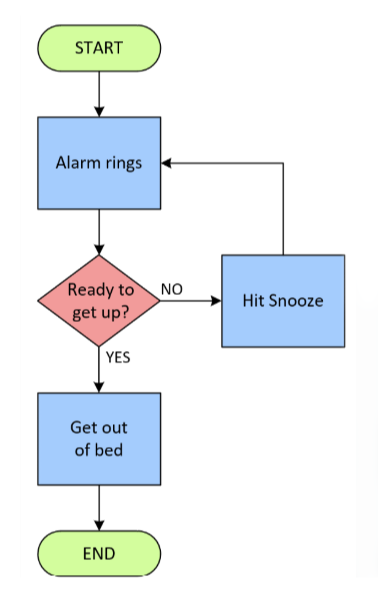 START

Alarm rings

Ready to get up?

NO

Hit Snooze

YES

Get out of bed

END